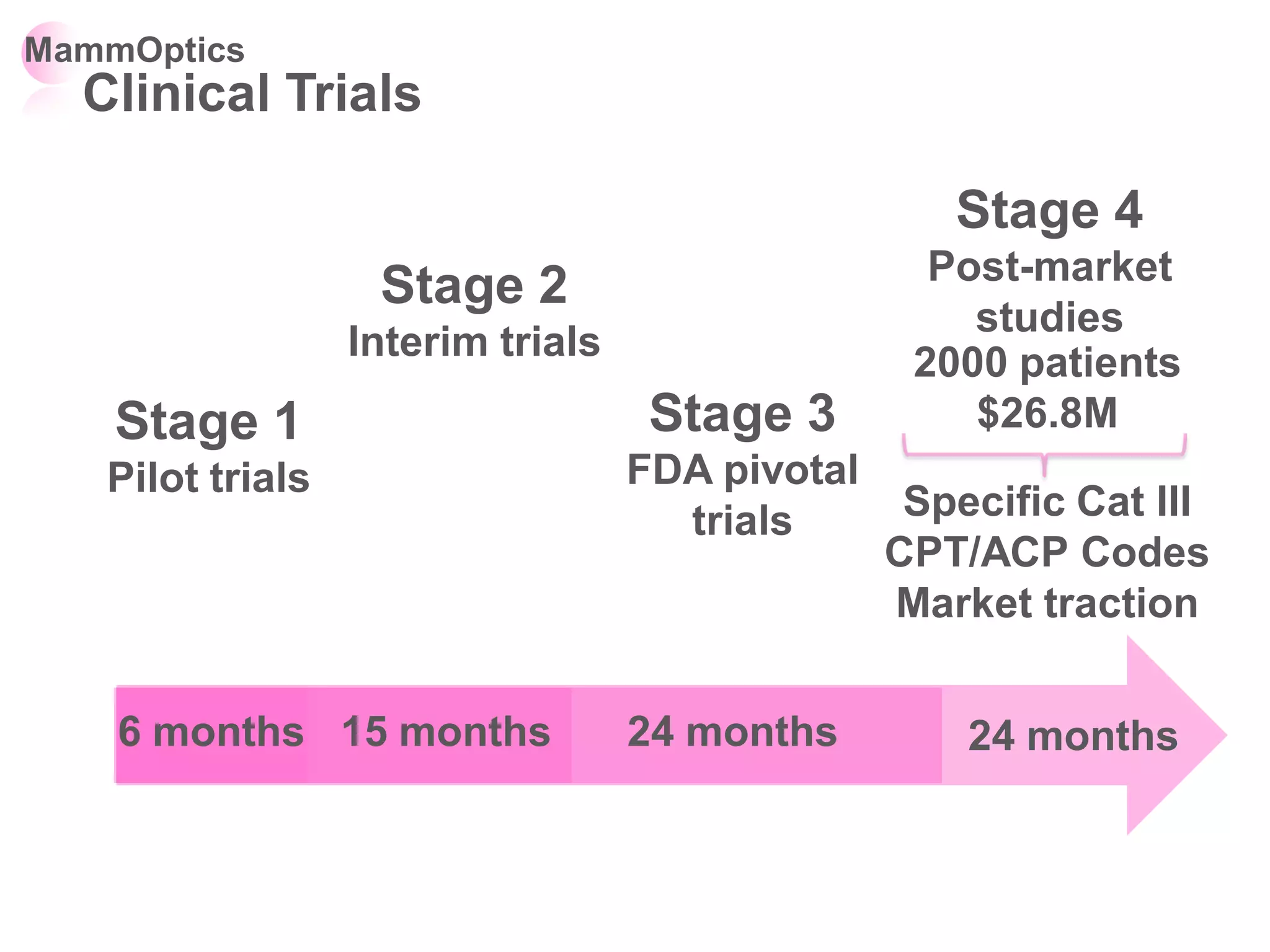 MammOptics
Clinical Trials

Stage 1
Pilot trials

Stage 2
Interim trials

Stage 3
FDA pivotal trials

Stage 4
Post-market studies
2000 patients
$26.8M

Specific Cat III
CPT/ACP Codes
Market traction

6 months 15 months 24 months 24 months